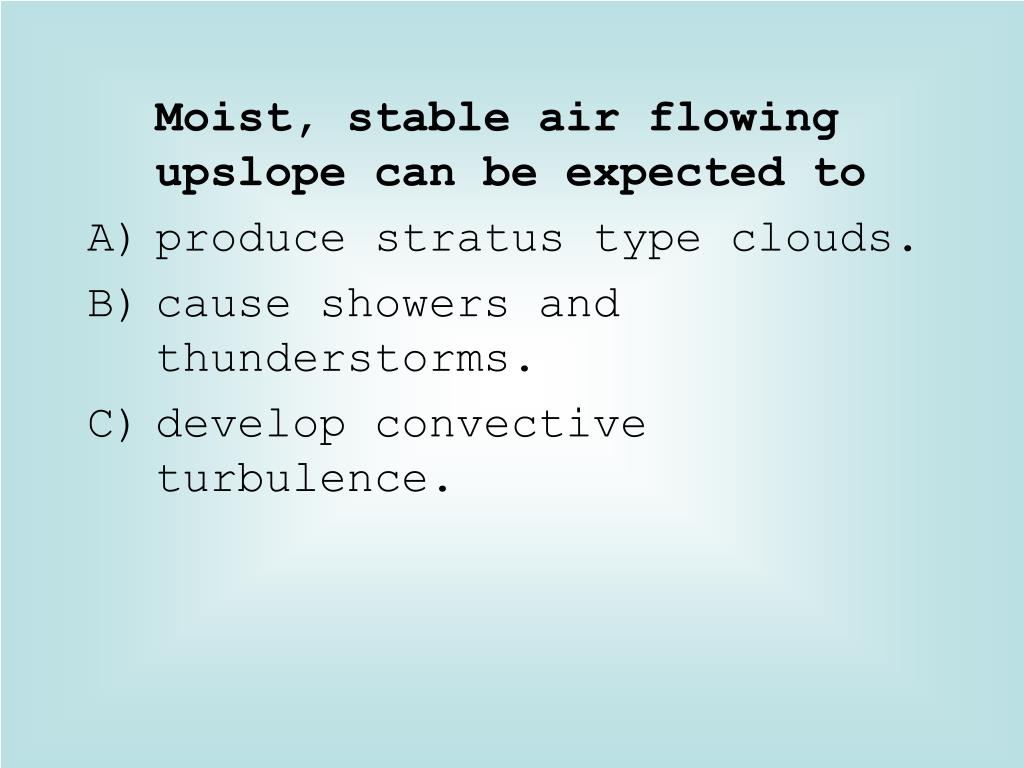 Moist, stable air flowing upslope can be expected to

A) produce stratus type clouds.

B) cause showers and thunderstorms.

C) develop convective turbulence.